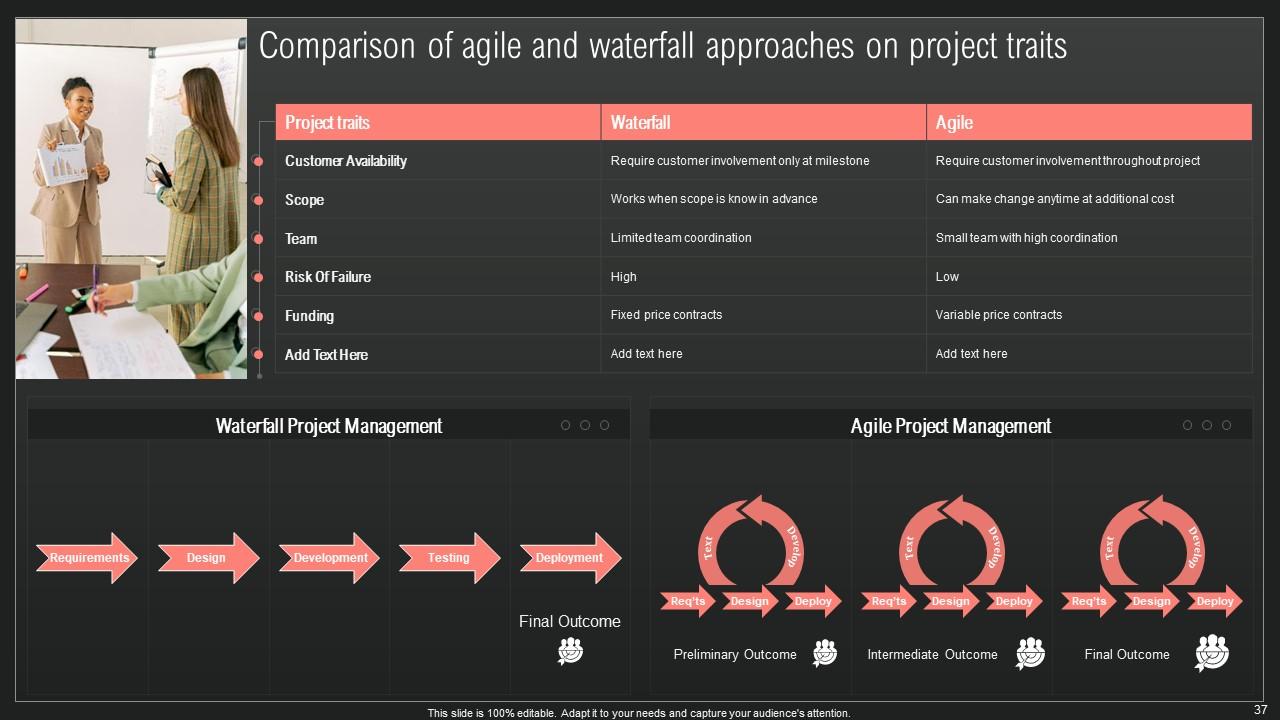 Comparison of agile and waterfall approaches on project traits

| Project traits | Waterfall | Agile |
|---|---|---|
| Customer Availability | Require customer involvement only at milestone | Require customer involvement throughout project |
| Scope | Works when scope is know in advance | Can make change anytime at additional cost |
| Team | Limited team coordination | Small team with high coordination |
| Risk Of Failure | High | Low |
| Funding | Fixed price contracts | Variable price contracts |
| Add Text Here | Add text here | Add text here |

Waterfall Project Management

Requirements
Design
Development
Testing
Deployment

Final Outcome

Agile Project Management

Text
Develop
Req'ts
Design
Deploy

Preliminary Outcome

Text
Develop
Req'ts
Design
Deploy

Intermediate Outcome

Text
Develop
Req'ts
Design
Deploy

Final Outcome

This slide is 100% editable. Adapt it to your needs and capture your audience's attention.

37